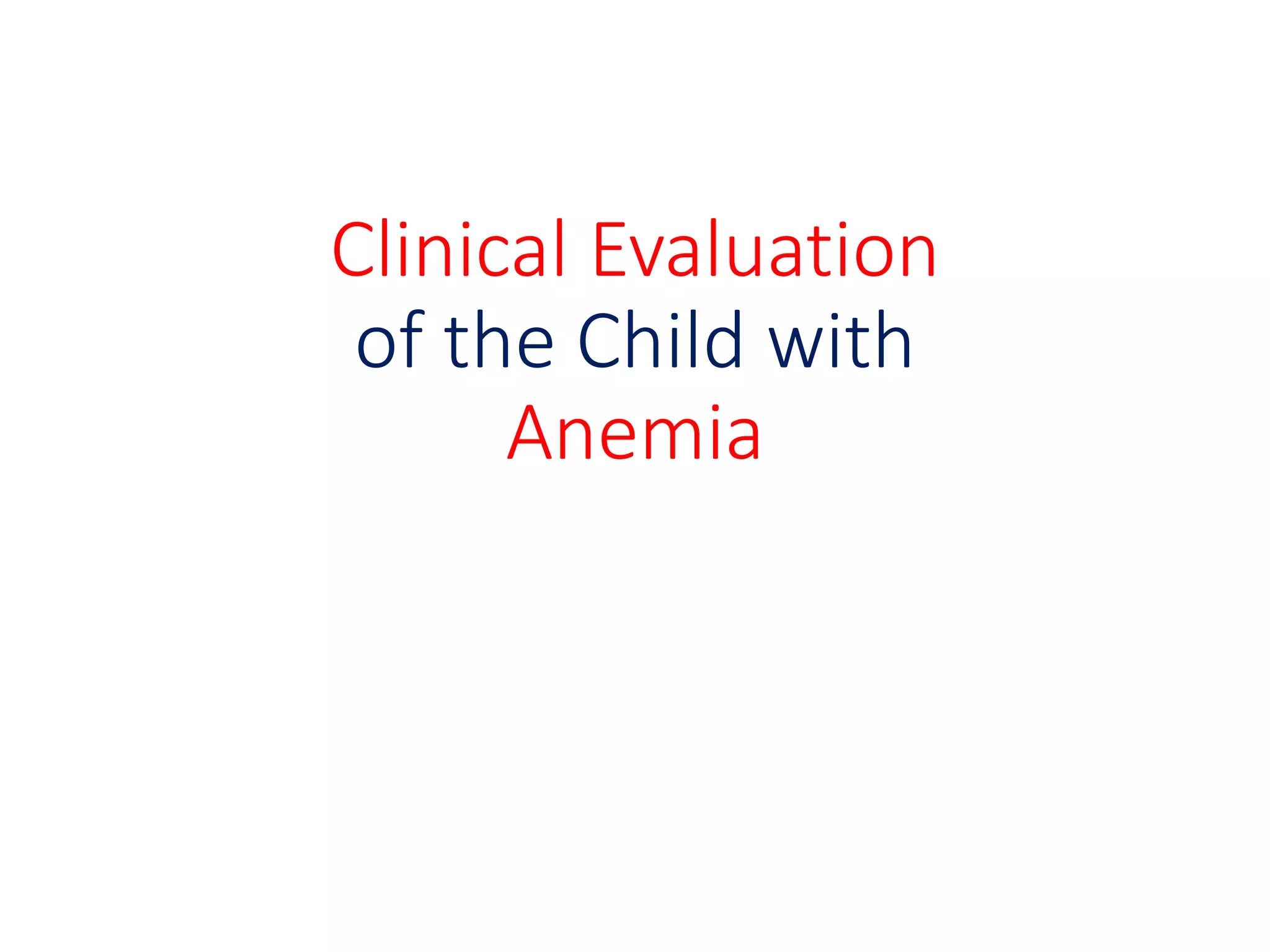 Clinical Evaluation of the Child with Anemia